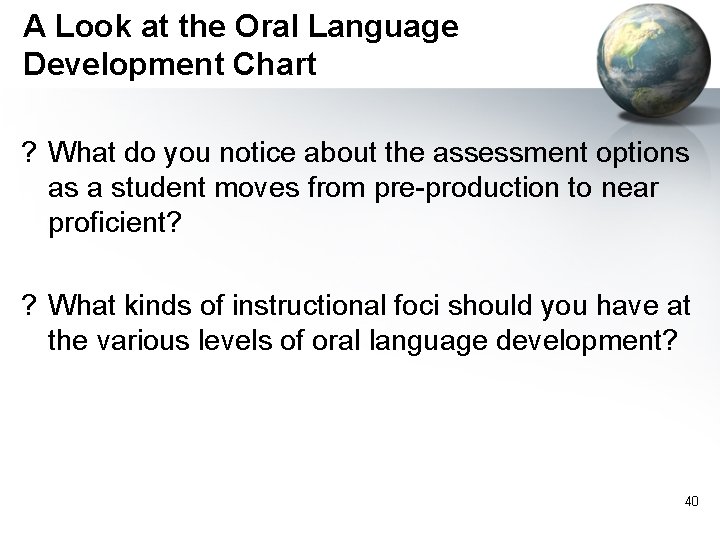 A Look at the Oral Language Development Chart

? What do you notice about the assessment options as a student moves from pre-production to near proficient?

? What kinds of instructional foci should you have at the various levels of oral language development?

40